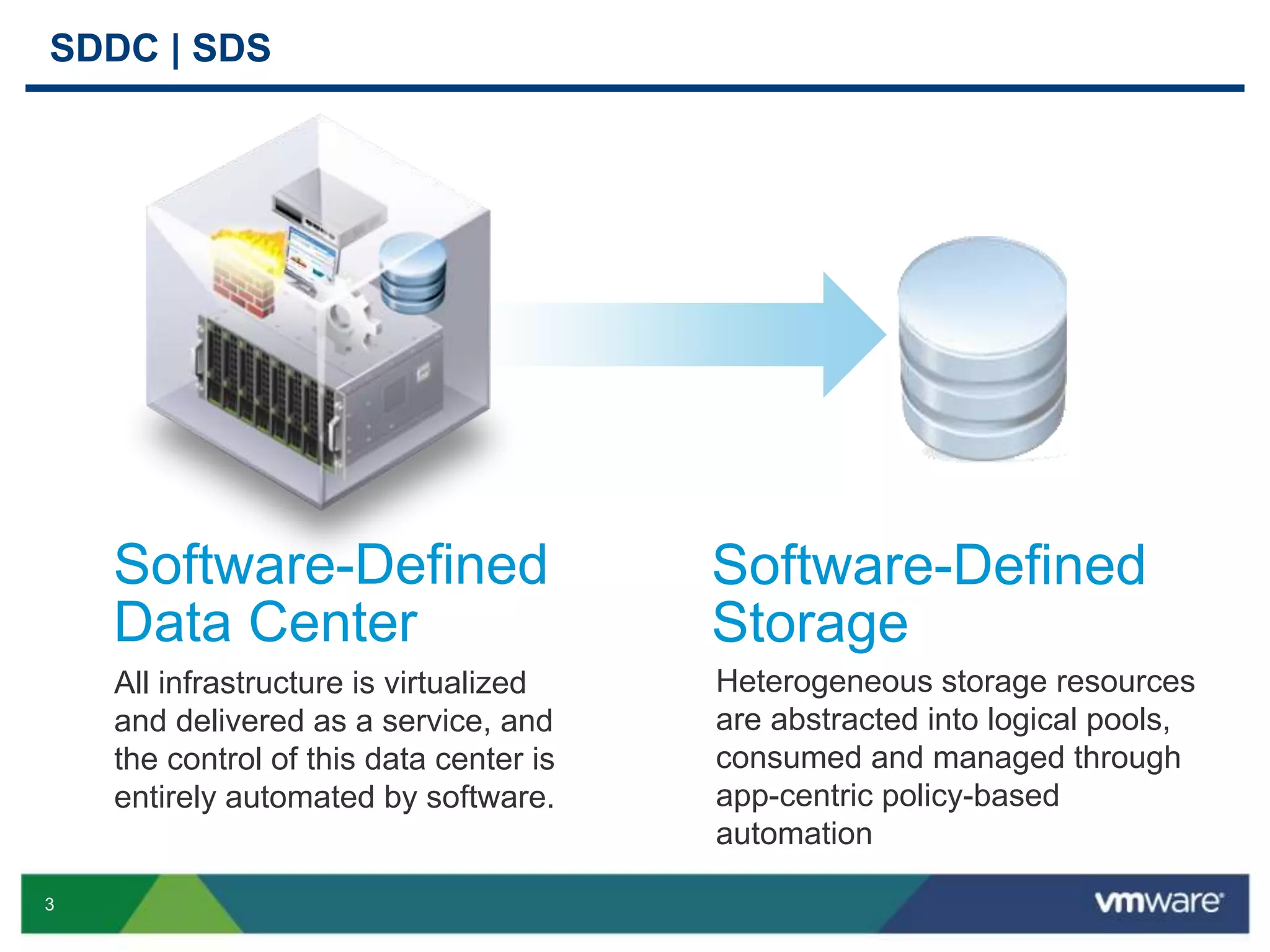 SDDC | SDS

Software-Defined Data Center

All infrastructure is virtualized and delivered as a service, and the control of this data center is entirely automated by software.

Software-Defined Storage

Heterogeneous storage resources are abstracted into logical pools, consumed and managed through app-centric policy-based automation

3

vmware